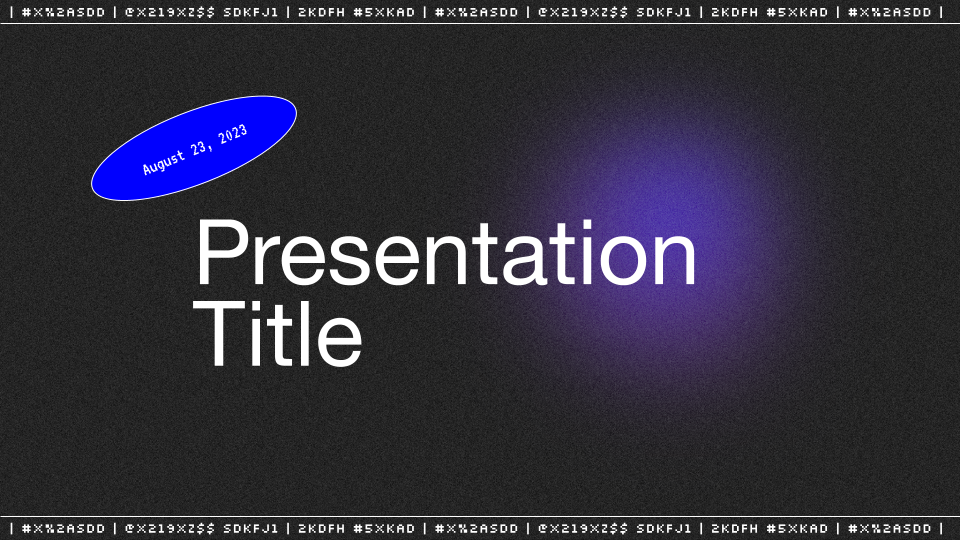 | #X%2ASDD | @X219XZ$$ SDKFJ1 | 2KDFH #5XKAD | #X%2ASDD | @X219XZ$$ SDKFJ1 | 2KDFH #5XKAD | #X%2ASDD |

August 23, 2023

Presentation Title

| #X%2ASDD | @X219XZ$$ SDKFJ1 | 2KDFH #5XKAD | #X%2ASDD | @X219XZ$$ SDKFJ1 | 2KDFH #5XKAD | #X%2ASDD |